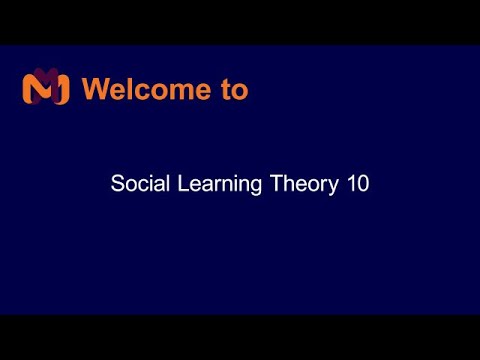 Welcome to

Social Learning Theory 10